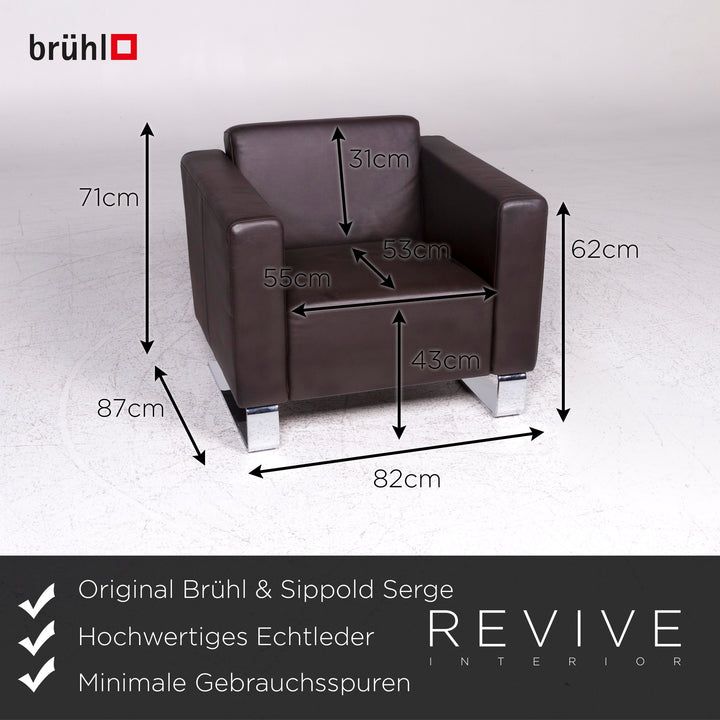 brühl

71cm

31cm

53cm

55cm

62cm

43cm

87cm

82cm

Original Brühl & Sippold Serge

Hochwertiges Echtleder

Minimale Gebrauchsspuren

REVIVE
INTERIOR